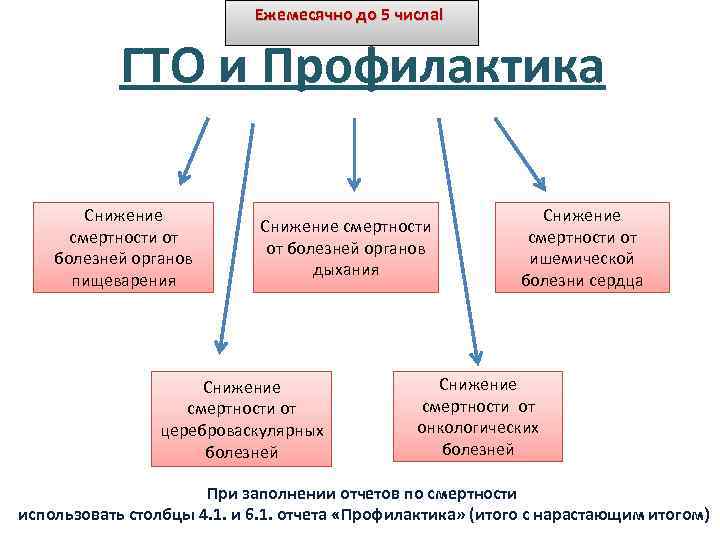 Ежемесячно до 5 числа!

ГТО и Профилактика

Снижение смертности от болезней органов пищеварения

Снижение смертности от болезней органов дыхания

Снижение смертности от ишемической болезни сердца

Снижение смертности от цереброваскулярных болезней

Снижение смертности от онкологических болезней

При заполнении отчетов по смертности использовать столбцы 4.1. и 6.1. отчета «Профилактика» (итого с нарастающим итогом)